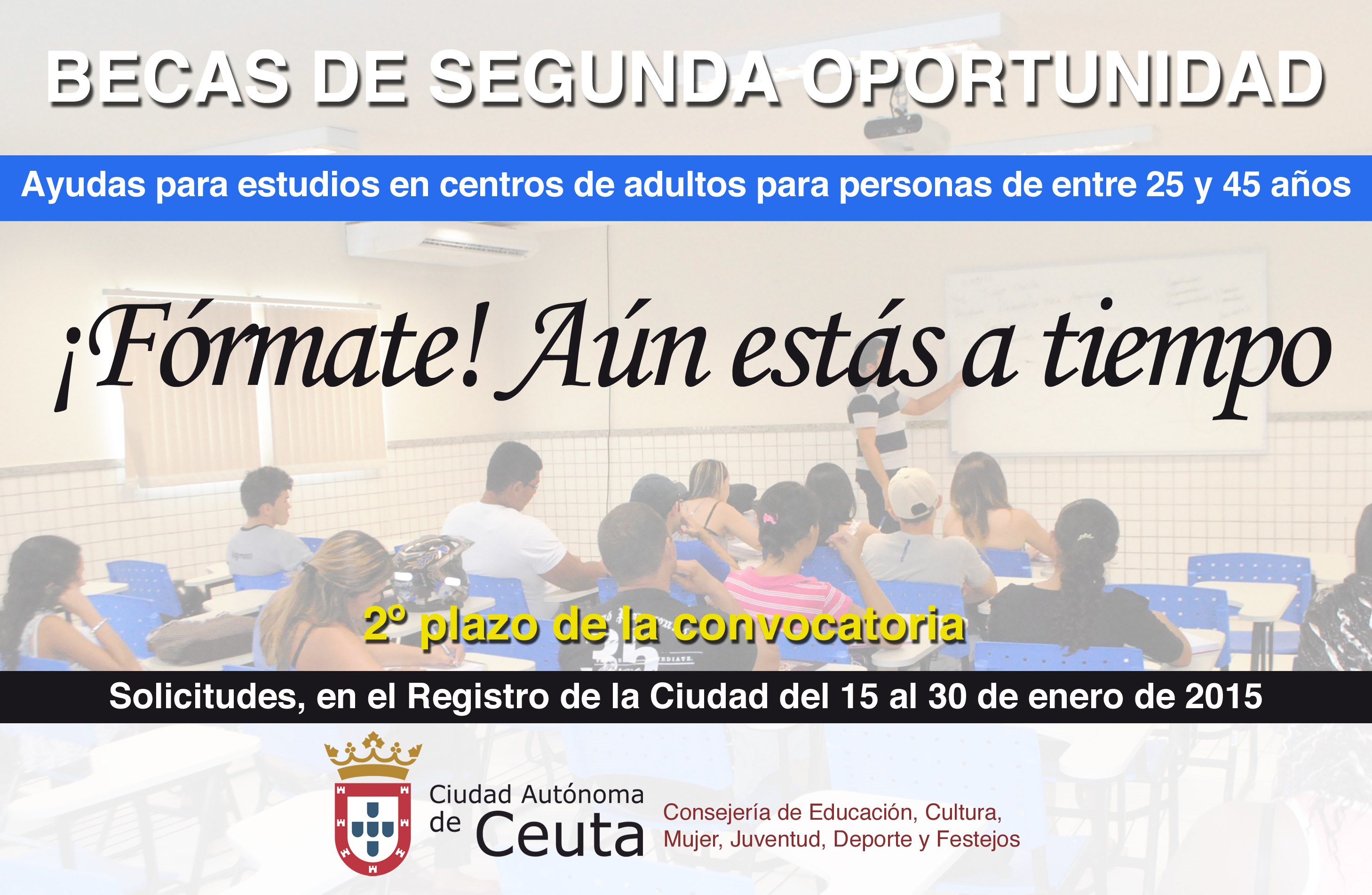 BECAS DE SEGUNDA OPORTUNIDAD

Ayudas para estudios en centros de adultos para personas de entre 25 y 45 años

¡Fórmate! Aún estás a tiempo

2º plazo de la convocatoria

Solicitudes, en el Registro de la Ciudad del 15 al 30 de enero de 2015

Ciudad Autónoma de Ceuta

Consejería de Educación, Cultura, Mujer, Juventud, Deporte y Festejos